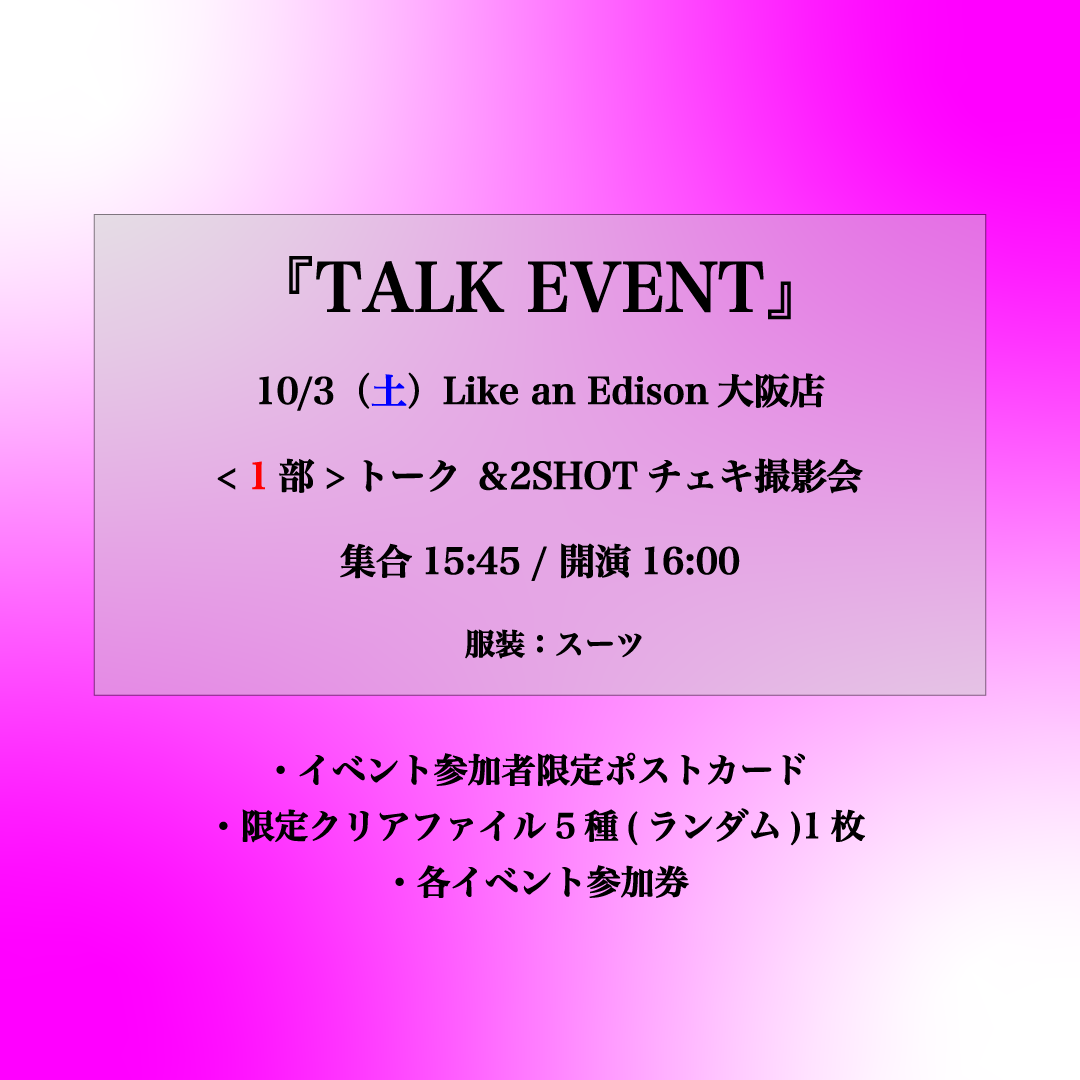 『TALK EVENT』

10/3（土）Like an Edison 大阪店

< 1 部 > トーク &2SHOT チェキ撮影会

集合 15:45 / 開演 16:00

服装：スーツ

・イベント参加者限定ポストカード
・限定クリアファイル５種 ( ランダム )1 枚
・各イベント参加券